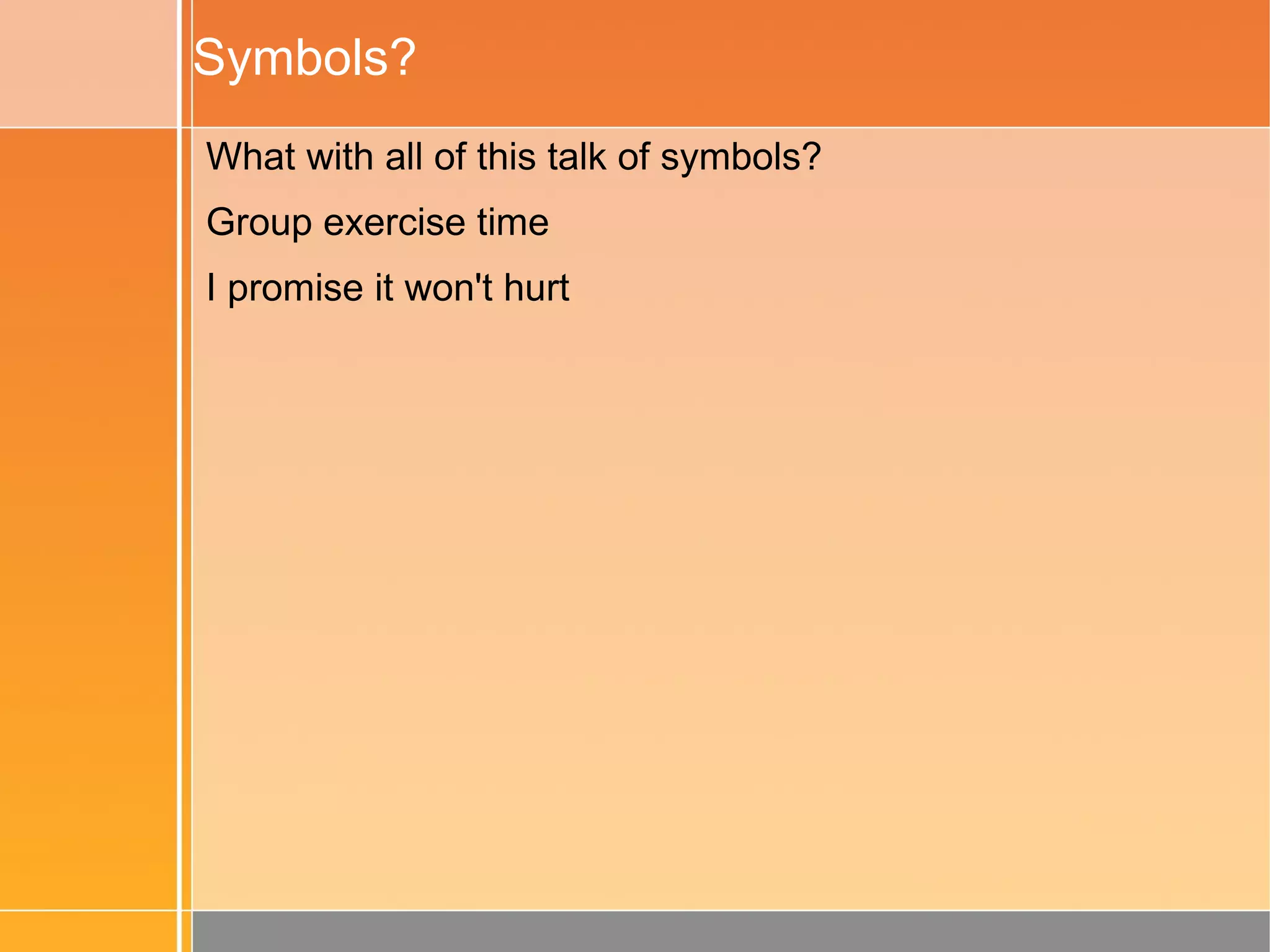 Symbols?

What with all of this talk of symbols?

Group exercise time

I promise it won't hurt